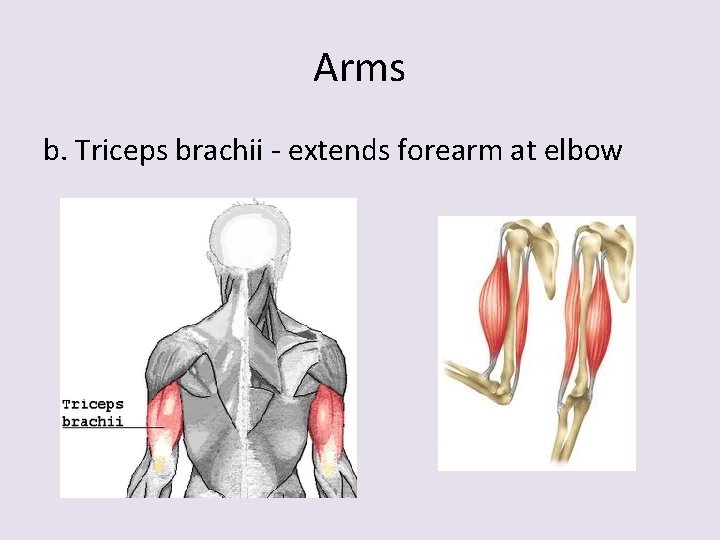 Arms

b. Triceps brachii - extends forearm at elbow

Triceps brachii